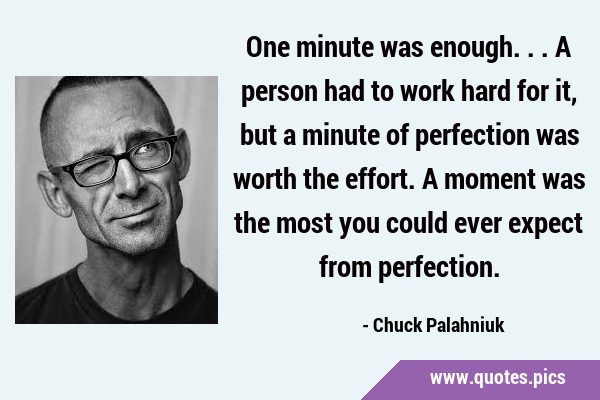 One minute was enough. . . A person had to work hard for it, but a minute of perfection was worth the effort. A moment was the most you could ever expect from perfection.

- Chuck Palahniuk

www.quotes.pics